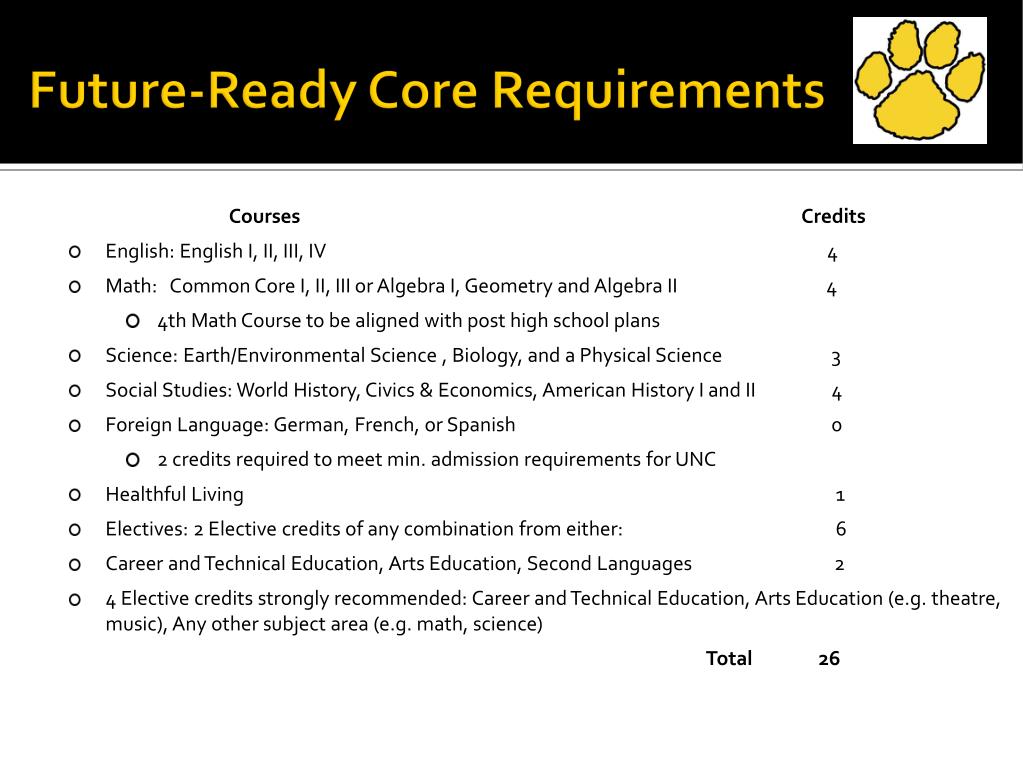 Future-Ready Core Requirements

| Courses | Credits |
|---|---|
| English: English I, II, III, IV | 4 |
| Math: Common Core I, II, III or Algebra I, Geometry and Algebra II | 4 |
| 4th Math Course to be aligned with post high school plans | |
| Science: Earth/Environmental Science , Biology, and a Physical Science | 3 |
| Social Studies: World History, Civics & Economics, American History I and II | 4 |
| Foreign Language: German, French, or Spanish | 0 |
| 2 credits required to meet min. admission requirements for UNC | |
| Healthful Living | 1 |
| Electives: 2 Elective credits of any combination from either: | 6 |
| Career and Technical Education, Arts Education, Second Languages | 2 |
| 4 Elective credits strongly recommended: Career and Technical Education, Arts Education (e.g. theatre, music), Any other subject area (e.g. math, science) | |
| Total | 26 |